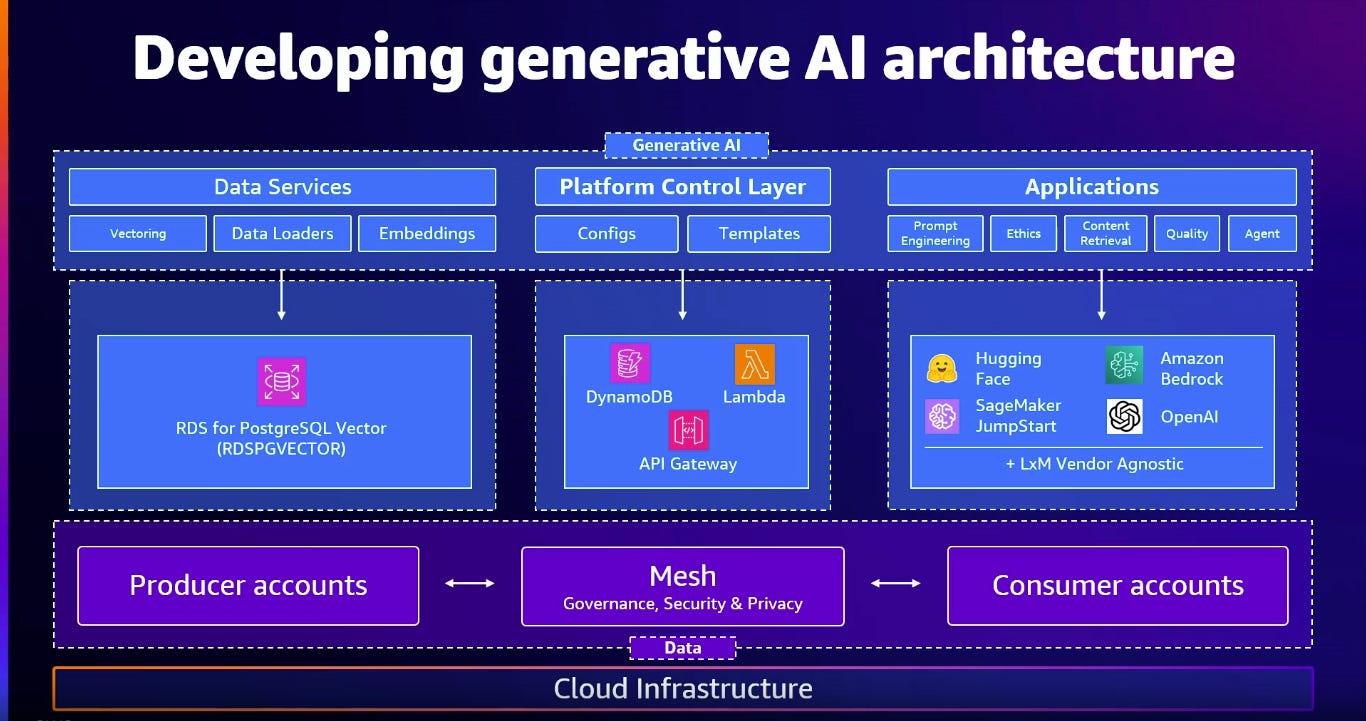 Developing generative AI architecture

Generative AI

Data Services

Vectoring

Data Loaders

Embeddings

Platform Control Layer

Configs

Templates

Applications

Prompt Engineering

Ethics

Content Retrieval

Quality

Agent

RDS for PostgreSQL Vector (RDSPGVECTOR)

DynamoDB

Lambda

API Gateway

Hugging Face

Amazon Bedrock

SageMaker JumpStart

OpenAI

+ LxM Vendor Agnostic

Producer accounts

Mesh
Governance, Security & Privacy

Consumer accounts

Data

Cloud Infrastructure